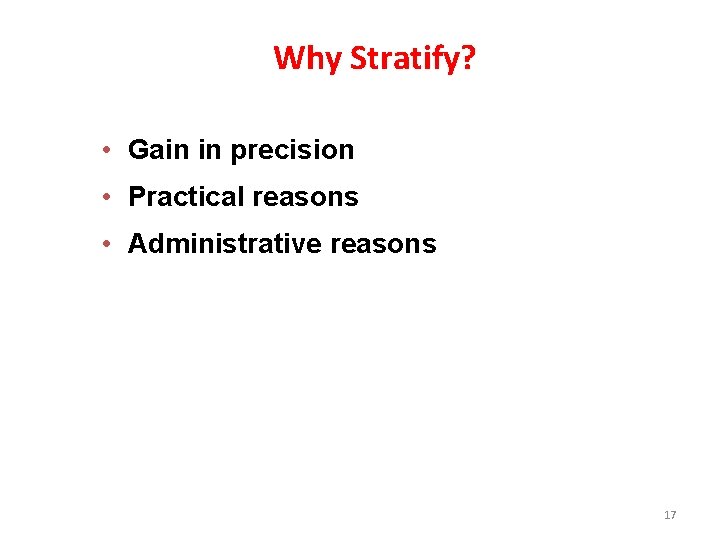 Why Stratify?

• Gain in precision
• Practical reasons
• Administrative reasons

17